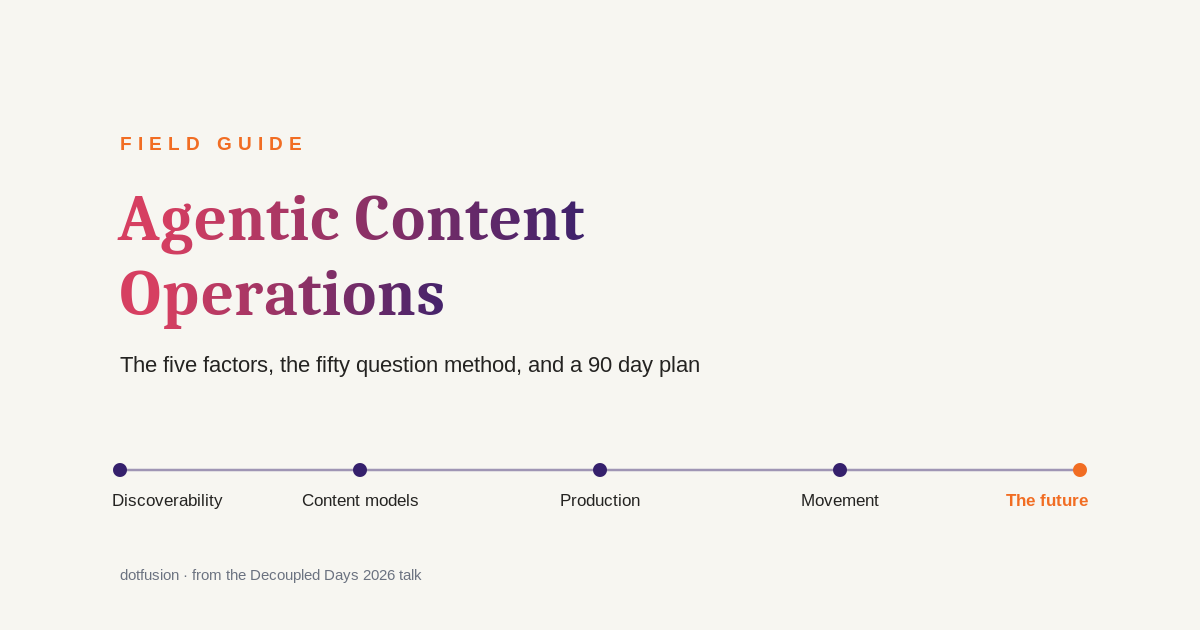 FIELD GUIDE

Agentic Content Operations

The five factors, the fifty question method, and a 90 day plan

Discoverability
Content models
Production
Movement
The future

dotfusion · from the Decoupled Days 2026 talk